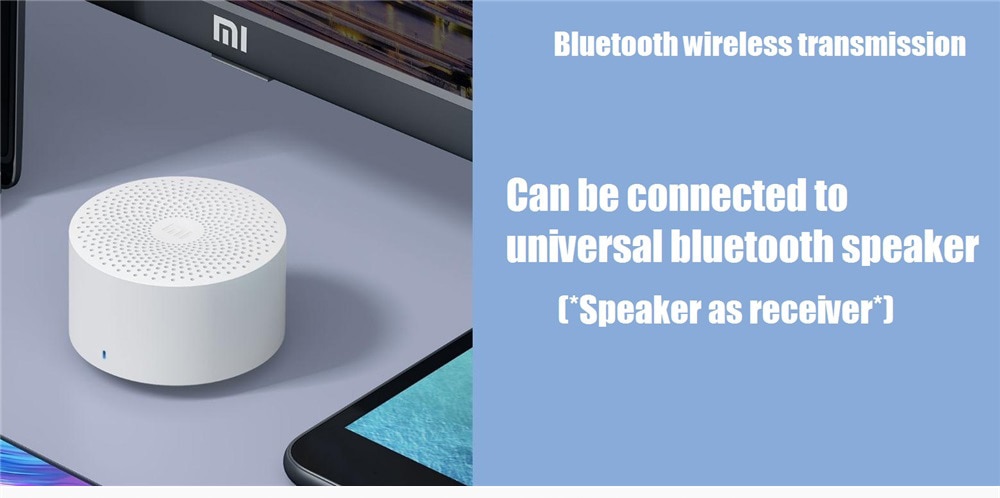 MI

Bluetooth wireless transmission

Can be connected to universal bluetooth speaker

(*Speaker as receiver*)